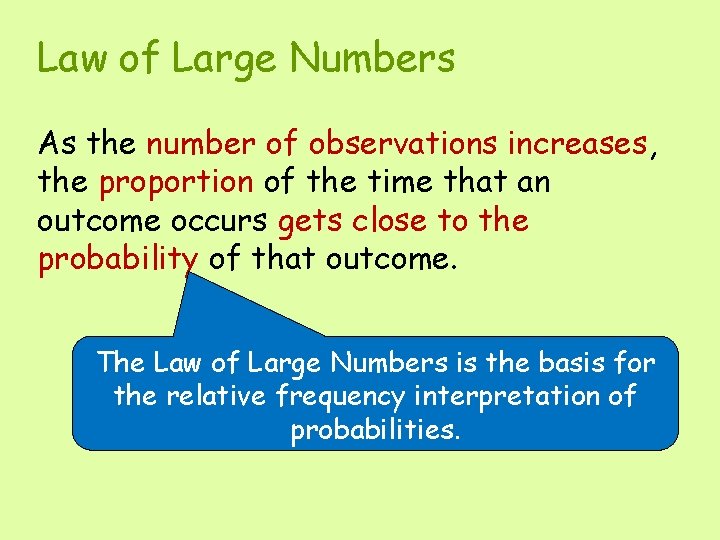 Law of Large Numbers

As the number of observations increases, the proportion of the time that an outcome occurs gets close to the probability of that outcome.

The Law of Large Numbers is the basis for the relative frequency interpretation of probabilities.